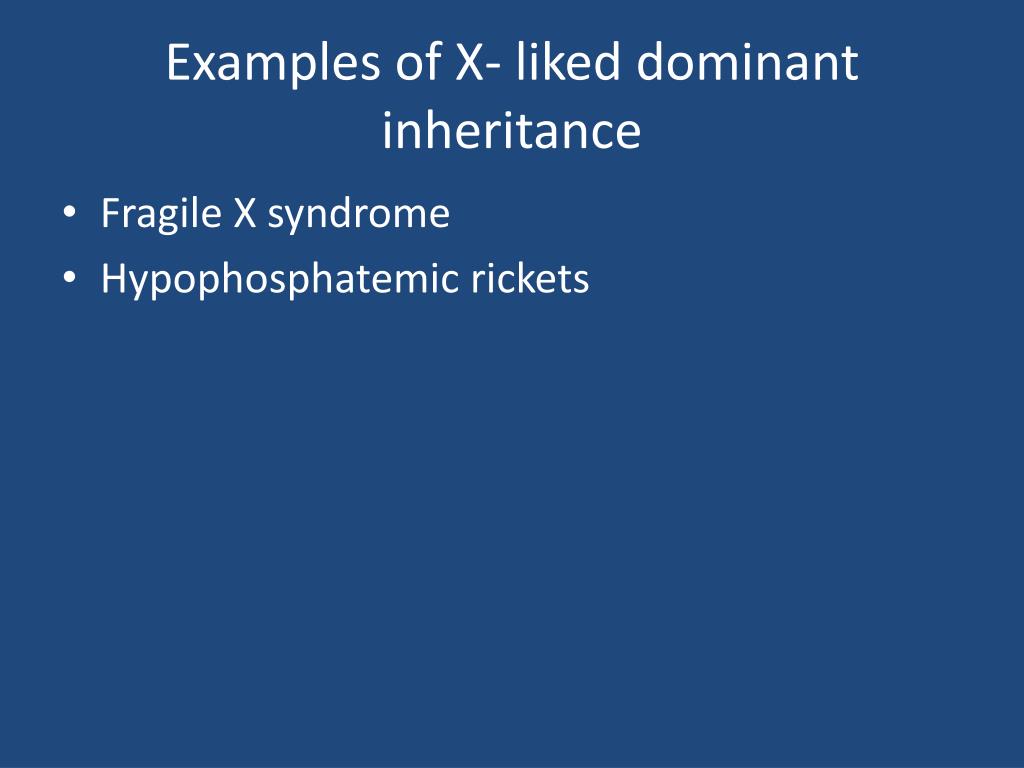 Examples of X- liked dominant inheritance

• Fragile X syndrome
• Hypophosphatemic rickets